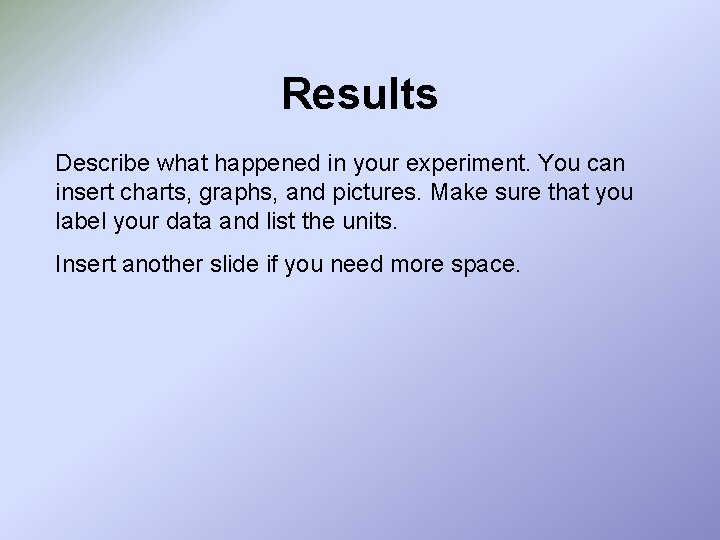 Results

Describe what happened in your experiment. You can insert charts, graphs, and pictures. Make sure that you label your data and list the units.

Insert another slide if you need more space.